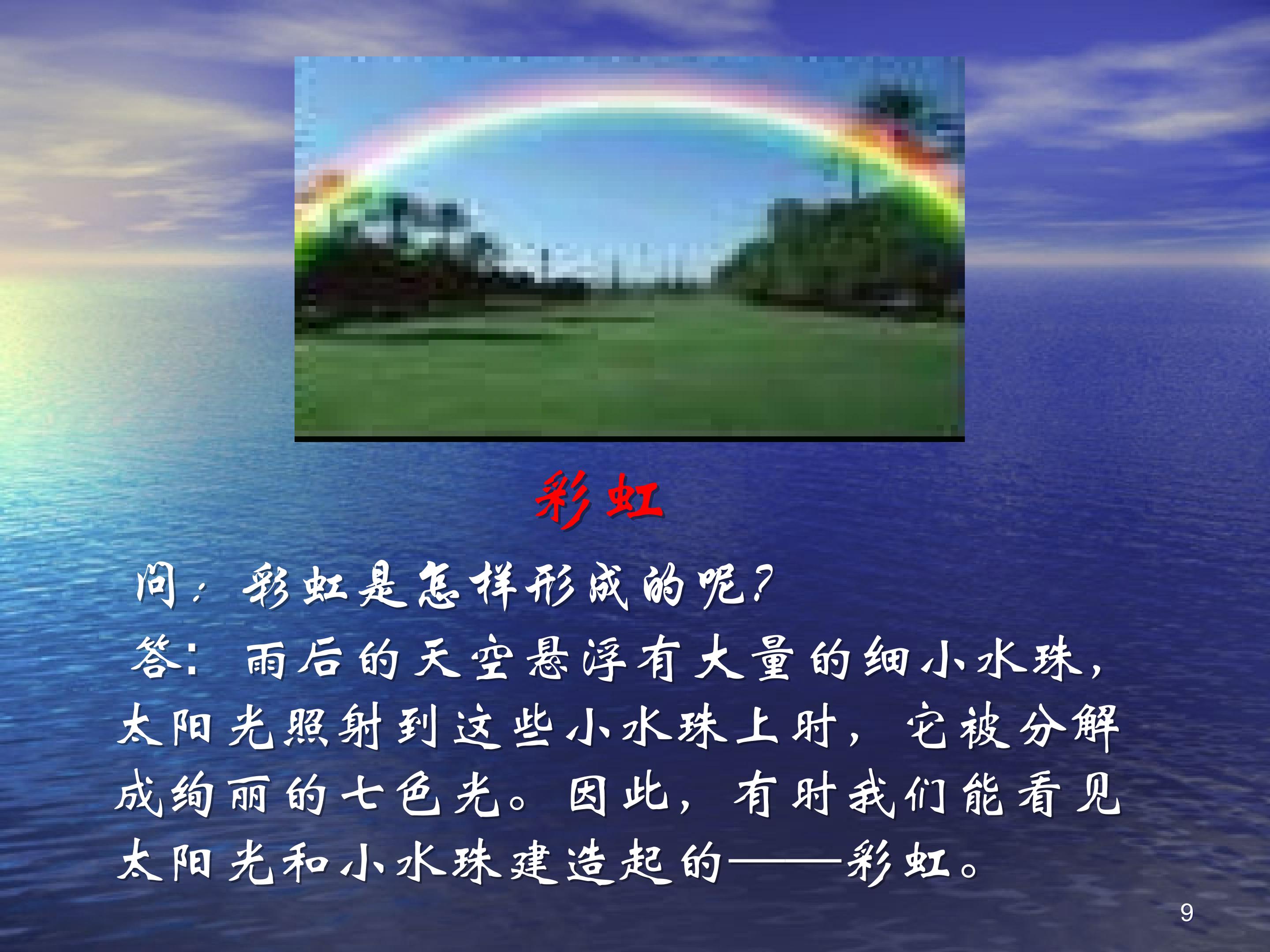 彩虹

问：彩虹是怎样形成的呢？

答：雨后的天空悬浮有大量的细小水珠，太阳光照射到这些小水珠上时，它被分解成绚丽的七色光。因此，有时我们能看见太阳光和小水珠建造起的——彩虹。

9